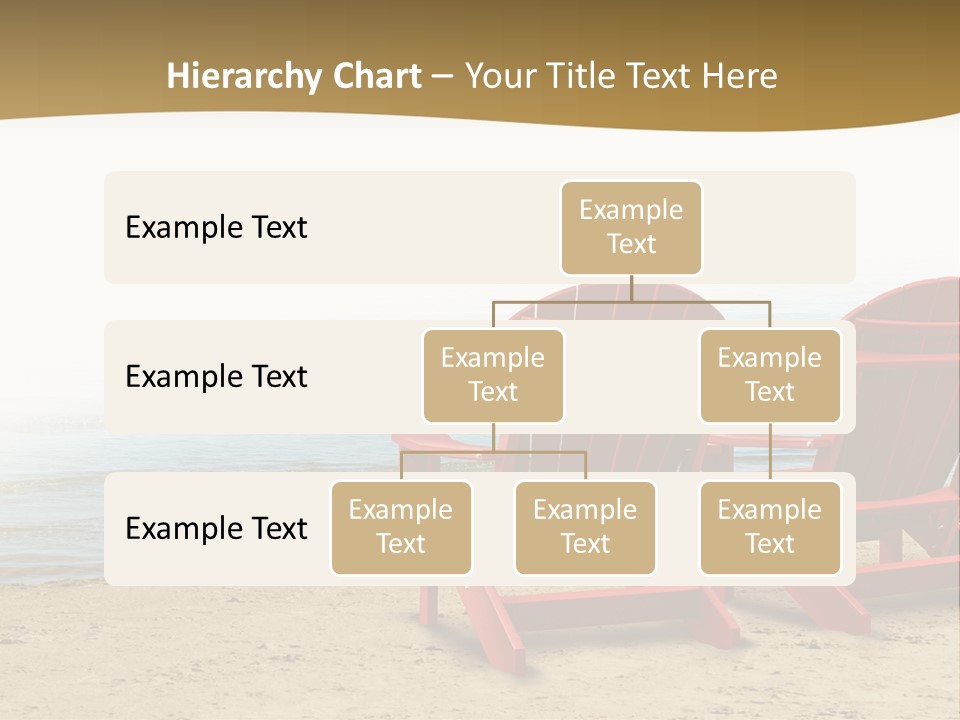 Hierarchy Chart – Your Title Text Here

Example Text

Example Text

Example Text

Example Text

Example Text

Example Text

Example Text

Example Text

Example Text